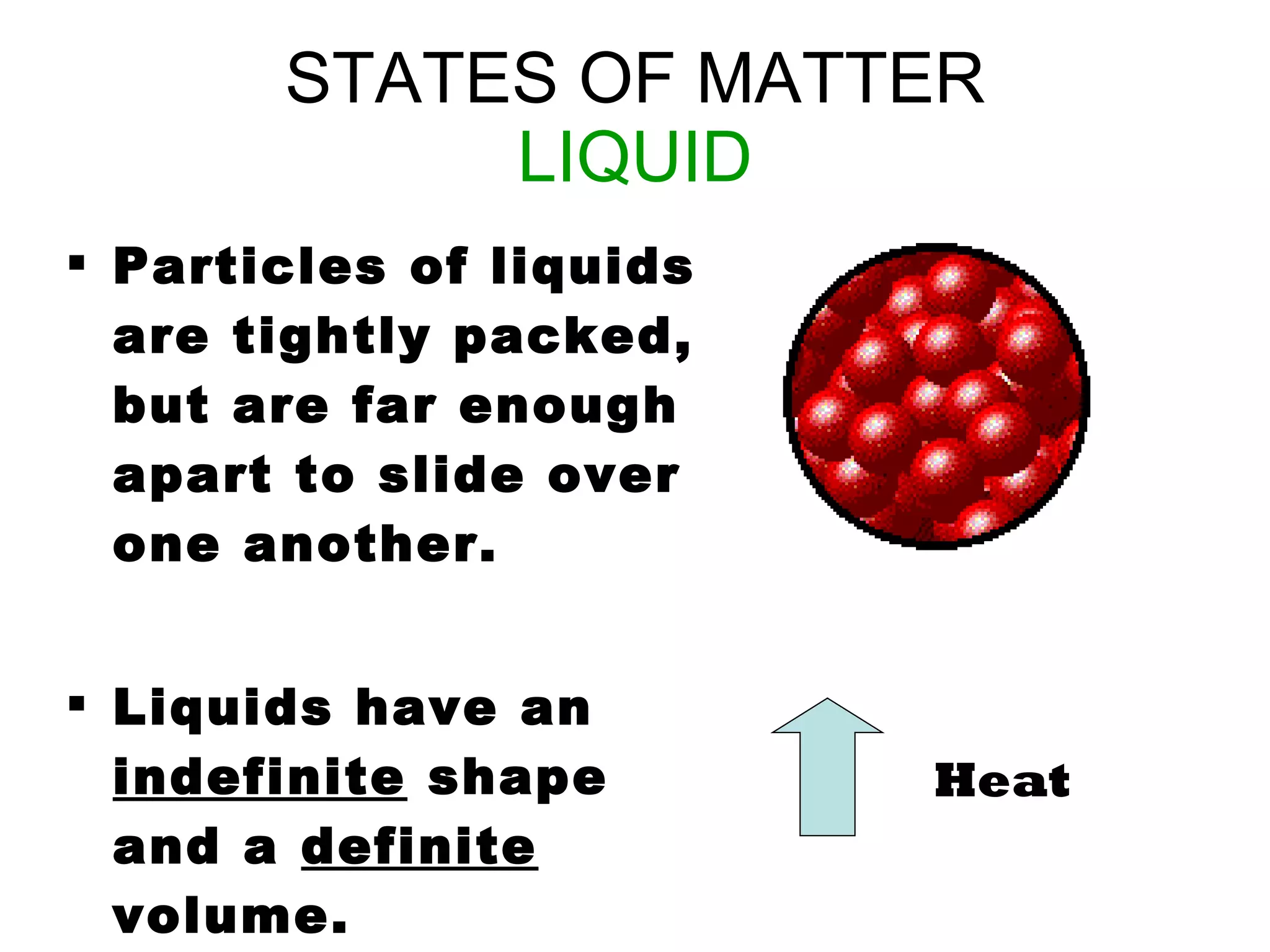 STATES OF MATTER
LIQUID

▪ Particles of liquids are tightly packed, but are far enough apart to slide over one another.

▪ Liquids have an indefinite shape and a definite volume.

Heat